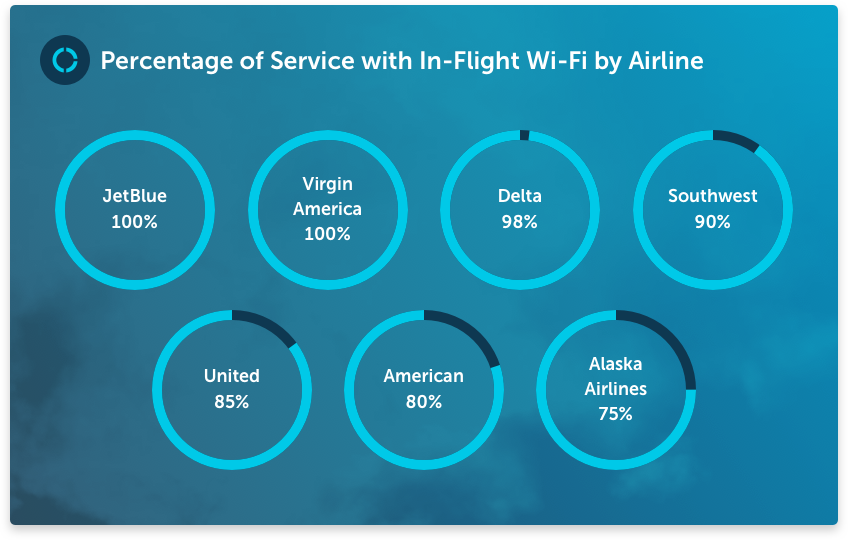 Percentage of Service with In-Flight Wi-Fi by Airline

JetBlue
100%

Virgin America
100%

Delta
98%

Southwest
90%

United
85%

American
80%

Alaska Airlines
75%